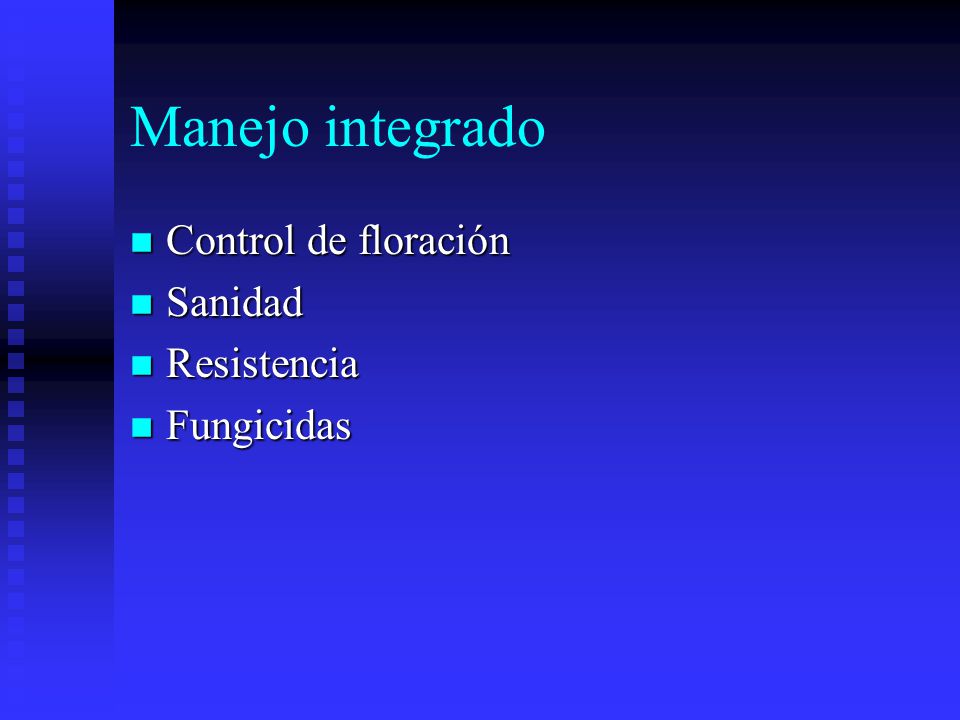 Manejo integrado

- Control de floración
- Sanidad
- Resistencia
- Fungicidas